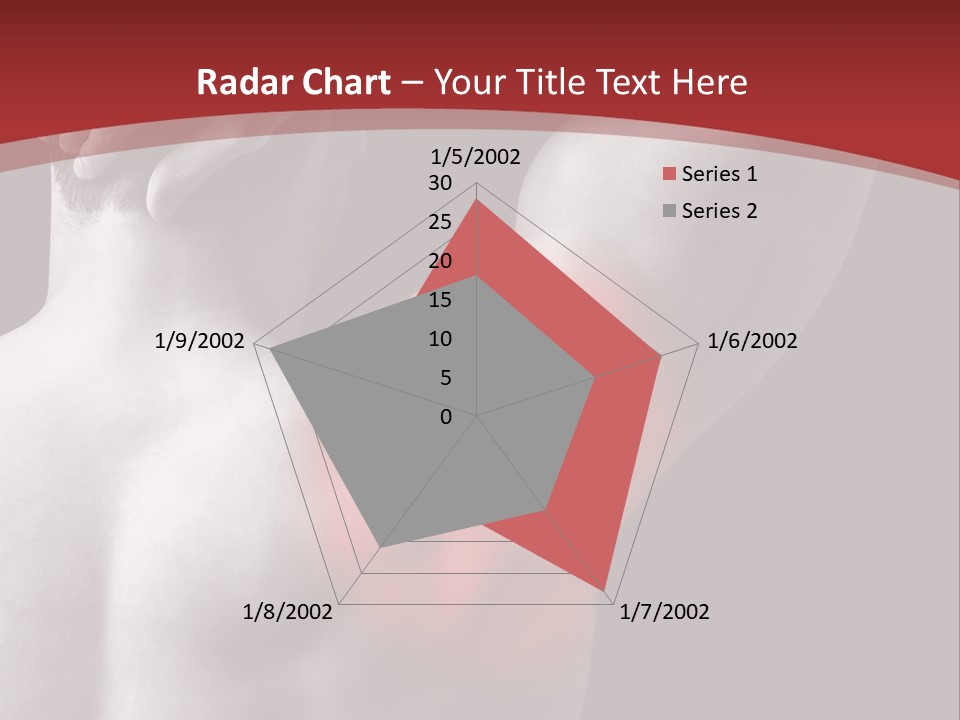 Radar Chart – Your Title Text Here

1/5/2002
30
25
20
15
10
5
0
1/6/2002
1/7/2002
1/8/2002
1/9/2002

Series 1
Series 2